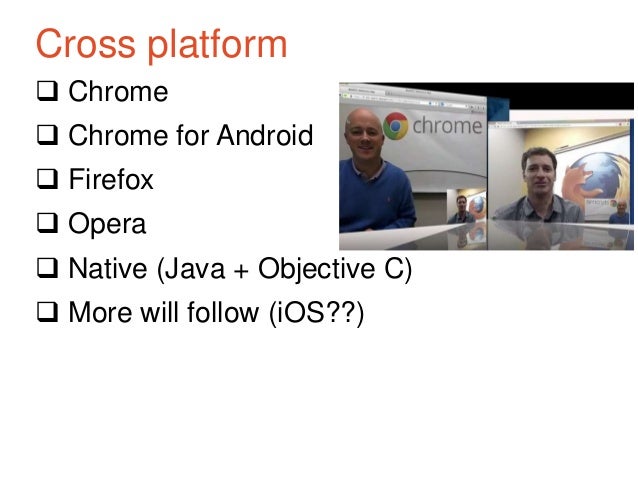 Cross platform

❑ Chrome

❑ Chrome for Android

❑ Firefox

❑ Opera

❑ Native (Java + Objective C)

❑ More will follow (iOS??)

chrome